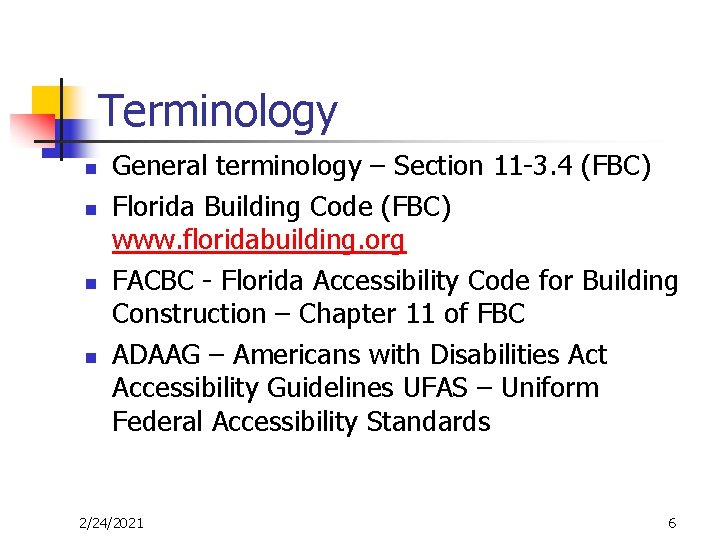 Terminology

- General terminology – Section 11-3.4 (FBC)
- Florida Building Code (FBC) www.floridabuilding.org
- FACBC - Florida Accessibility Code for Building Construction – Chapter 11 of FBC
- ADAAG – Americans with Disabilities Act Accessibility Guidelines UFAS – Uniform Federal Accessibility Standards

2/24/2021

6